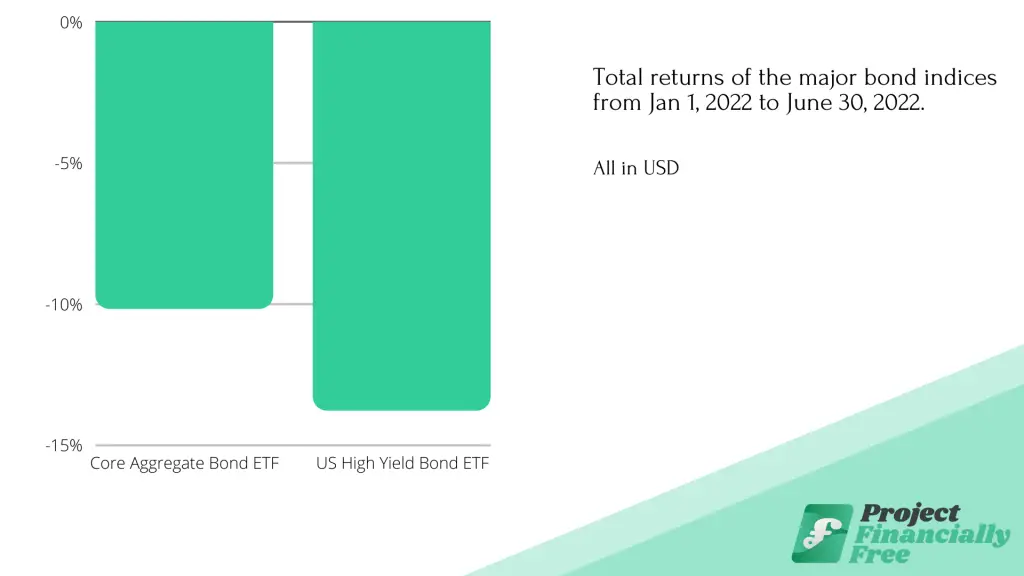 0%

-5%

-10%

-15%

Core Aggregate Bond ETF

US High Yield Bond ETF

Total returns of the major bond indices from Jan 1, 2022 to June 30, 2022.

All in USD

Project Financially Free